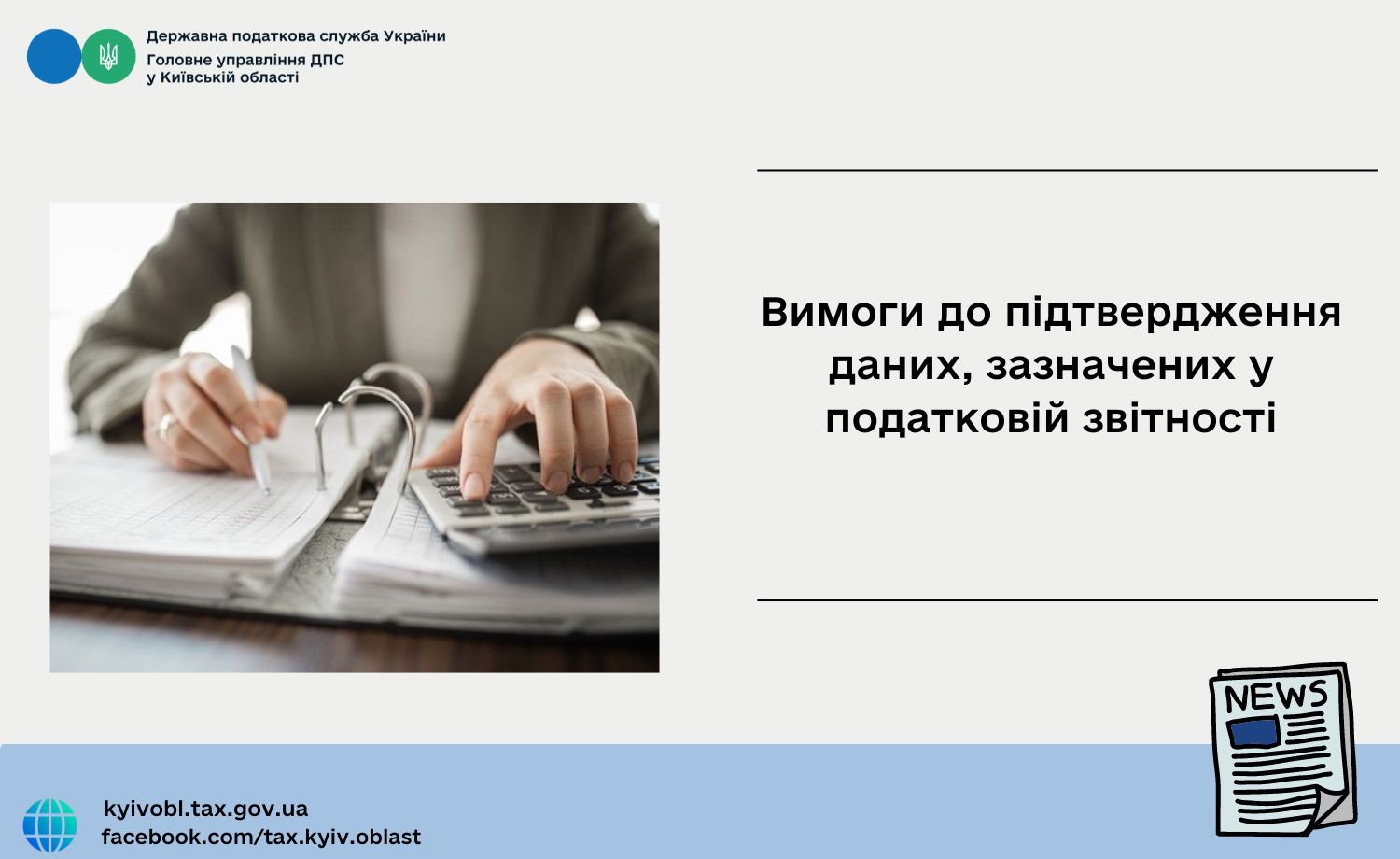 Державна податкова служба України
Головне управління ДПС
у Київській області

Вимоги до підтвердження даних, зазначених у податковій звітності

NEWS

kyivobl.tax.gov.ua
facebook.com/tax.kyiv.oblast